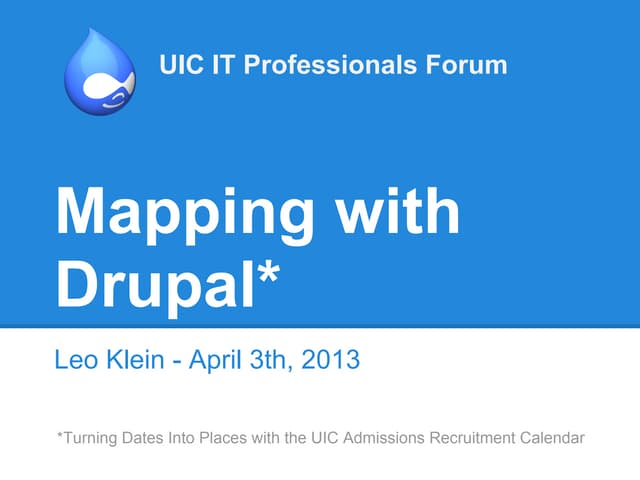 UIC IT Professionals Forum

Mapping with Drupal*

Leo Klein - April 3th, 2013

*Turning Dates Into Places with the UIC Admissions Recruitment Calendar